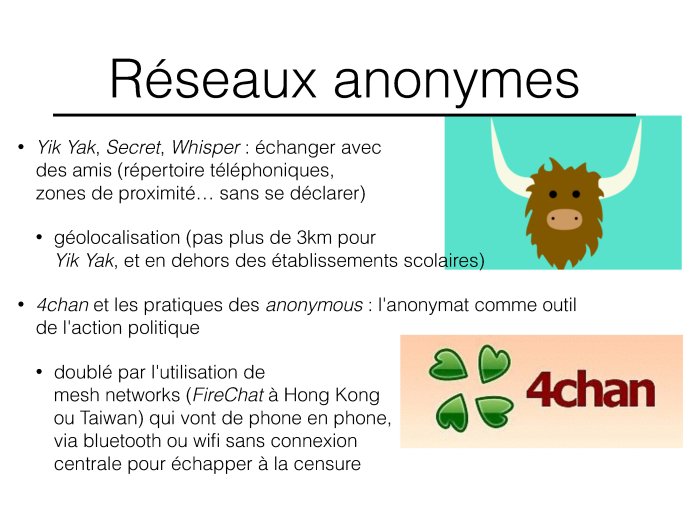 Réseaux anonymes

• Yik Yak, Secret, Whisper : échanger avec des amis (répertoire téléphoniques, zones de proximité… sans se déclarer)

• géolocalisation (pas plus de 3km pour Yik Yak, et en dehors des établissements scolaires)

• 4chan et les pratiques des anonymous : l'anonymat comme outil de l'action politique

• doublé par l'utilisation de mesh networks (FireChat à Hong Kong ou Taiwan) qui vont de phone en phone, via bluetooth ou wifi sans connexion centrale pour échapper à la censure

4chan